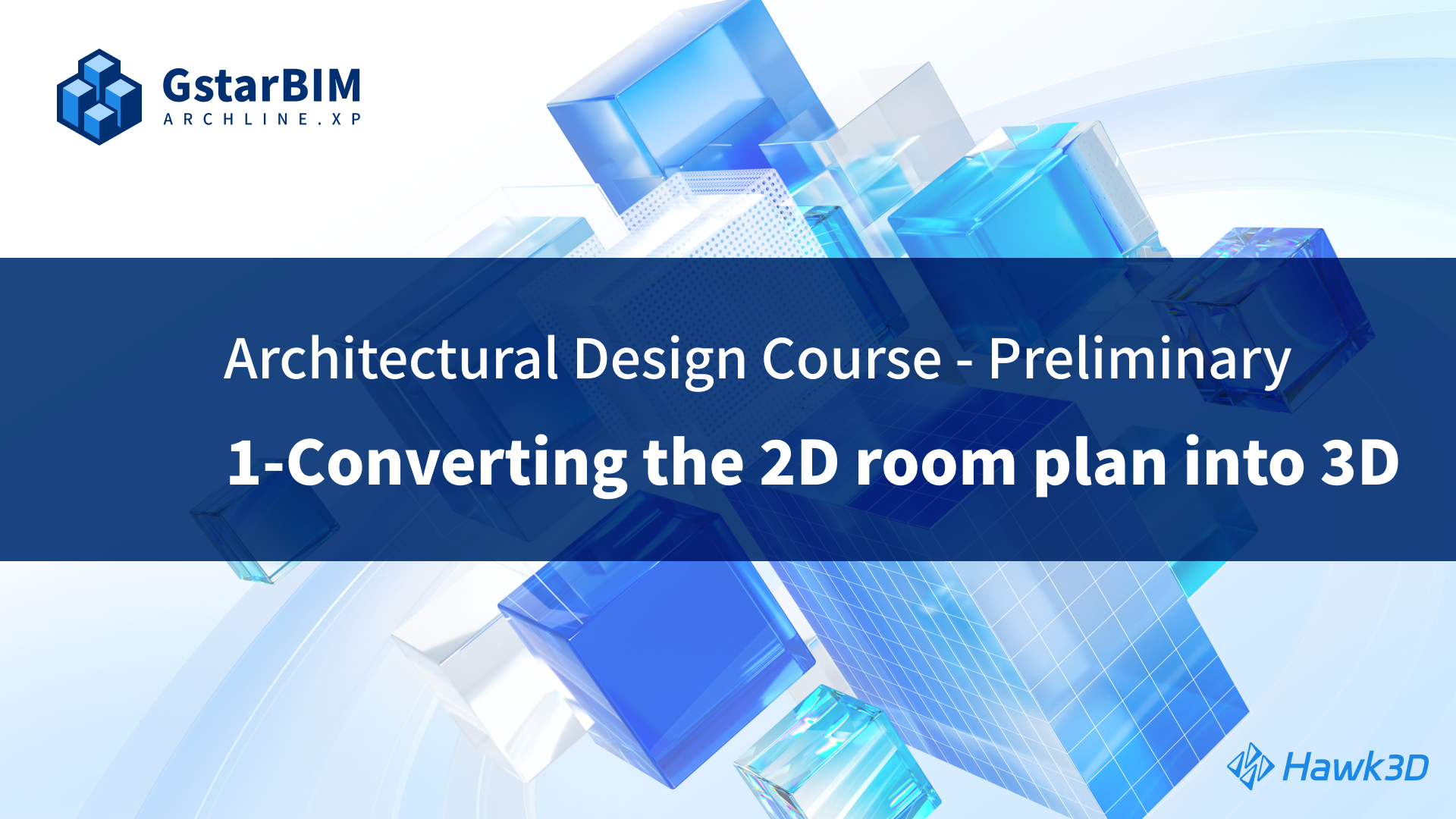 GstarBIM
ARCHLINE.XP

Architectural Design Course - Preliminary

1-Converting the 2D room plan into 3D

Hawk3D